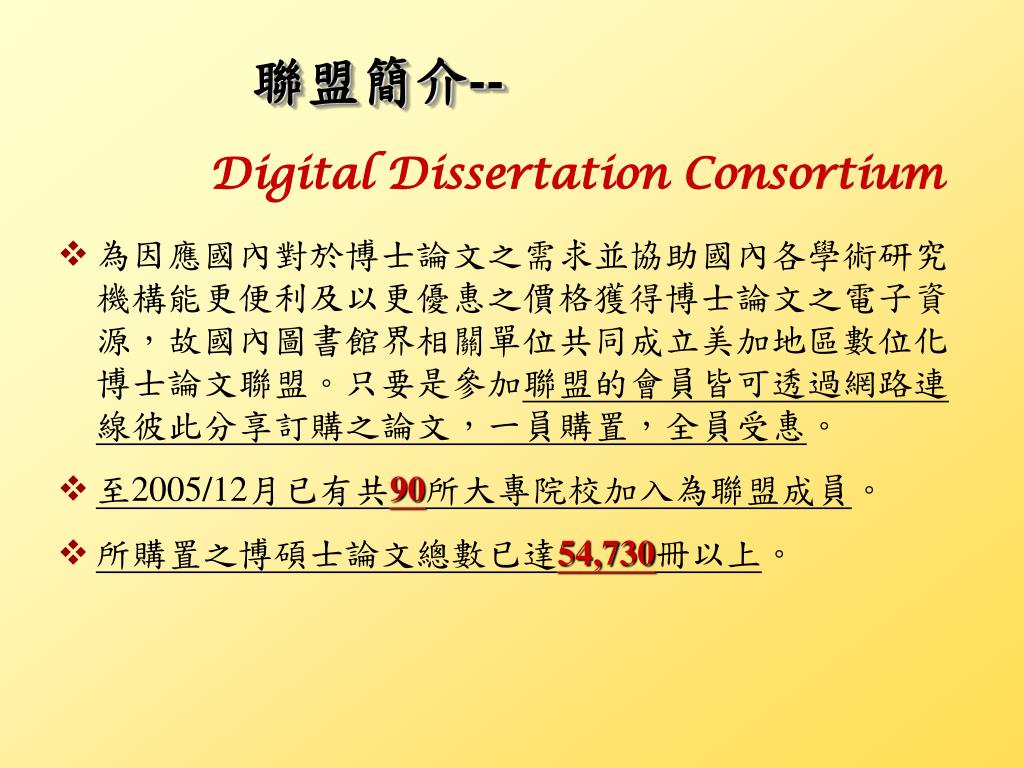 聯盟簡介--

Digital Dissertation Consortium

❖ 為因應國內對於博士論文之需求並協助國內各學術研究機構能更便利及以更優惠之價格獲得博士論文之電子資源，故國內圖書館界相關單位共同成立美加地區數位化博士論文聯盟。只要是參加聯盟的會員皆可透過網路連線彼此分享訂購之論文，一員購置，全員受惠。

❖ 至2005/12月已有共90所大專院校加入為聯盟成員。

❖ 所購置之博碩士論文總數已達54,730冊以上。